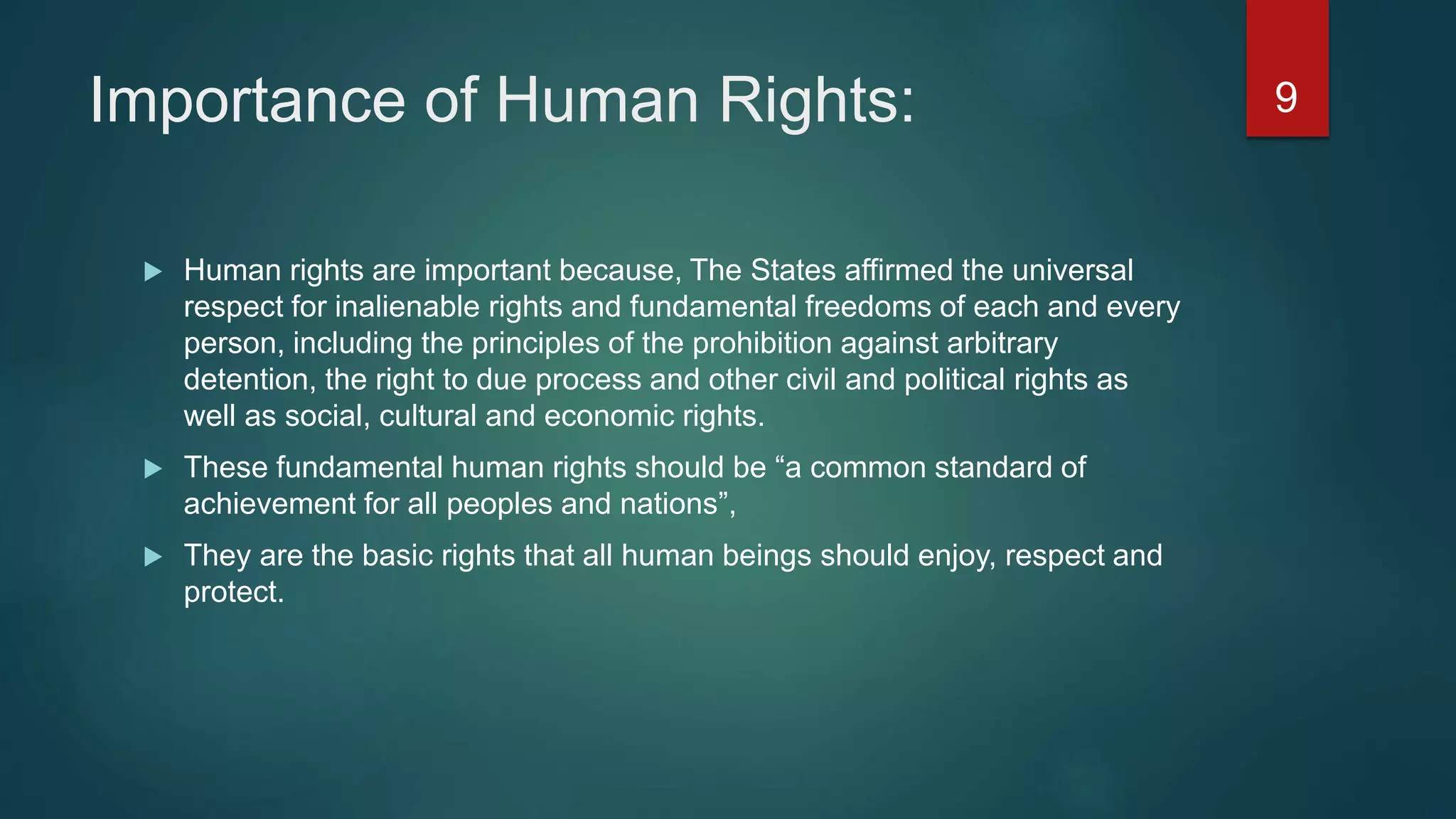 Importance of Human Rights:

9

Human rights are important because, The States affirmed the universal respect for inalienable rights and fundamental freedoms of each and every person, including the principles of the prohibition against arbitrary detention, the right to due process and other civil and political rights as well as social, cultural and economic rights.

These fundamental human rights should be “a common standard of achievement for all peoples and nations”,

They are the basic rights that all human beings should enjoy, respect and protect.